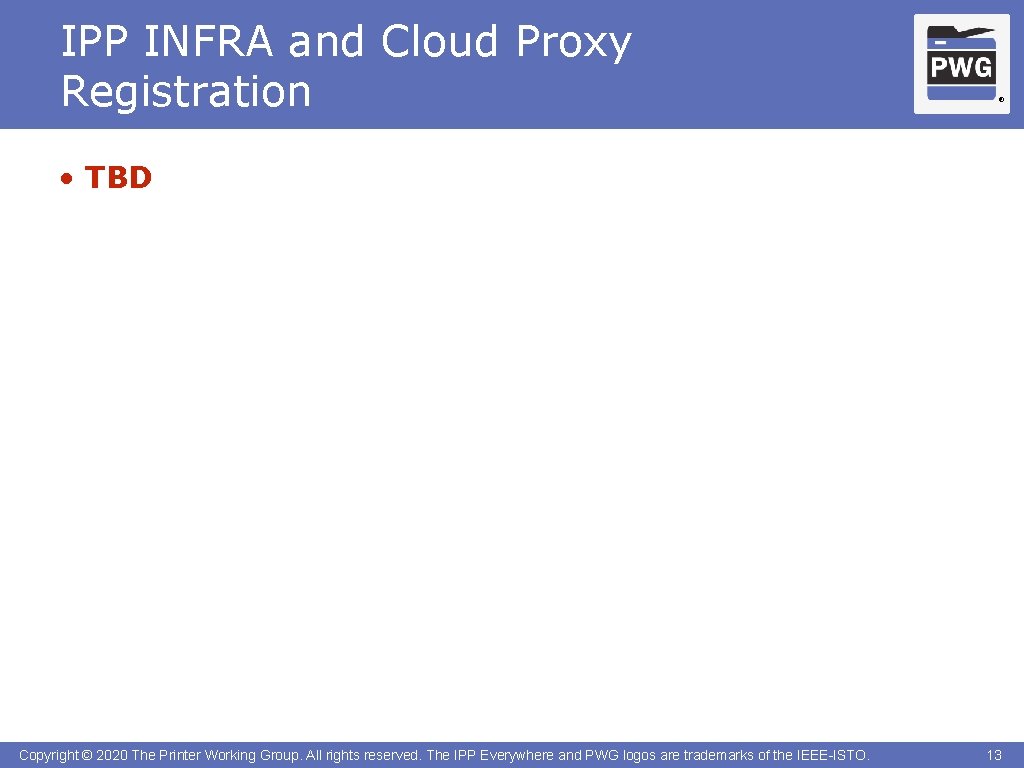 IPP INFRA and Cloud Proxy Registration

PWG ®

• TBD

Copyright © 2020 The Printer Working Group. All rights reserved. The IPP Everywhere and PWG logos are trademarks of the IEEE-ISTO.

13